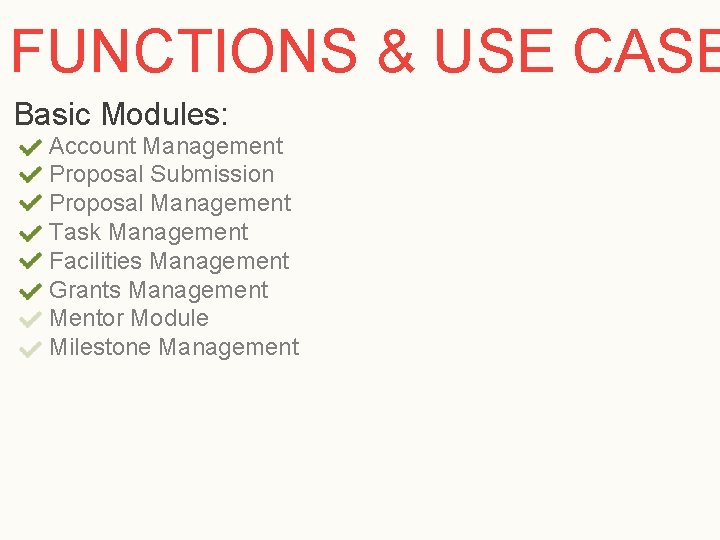 FUNCTIONS & USE CASE

Basic Modules:
Account Management
Proposal Submission
Proposal Management
Task Management
Facilities Management
Grants Management
Mentor Module
Milestone Management